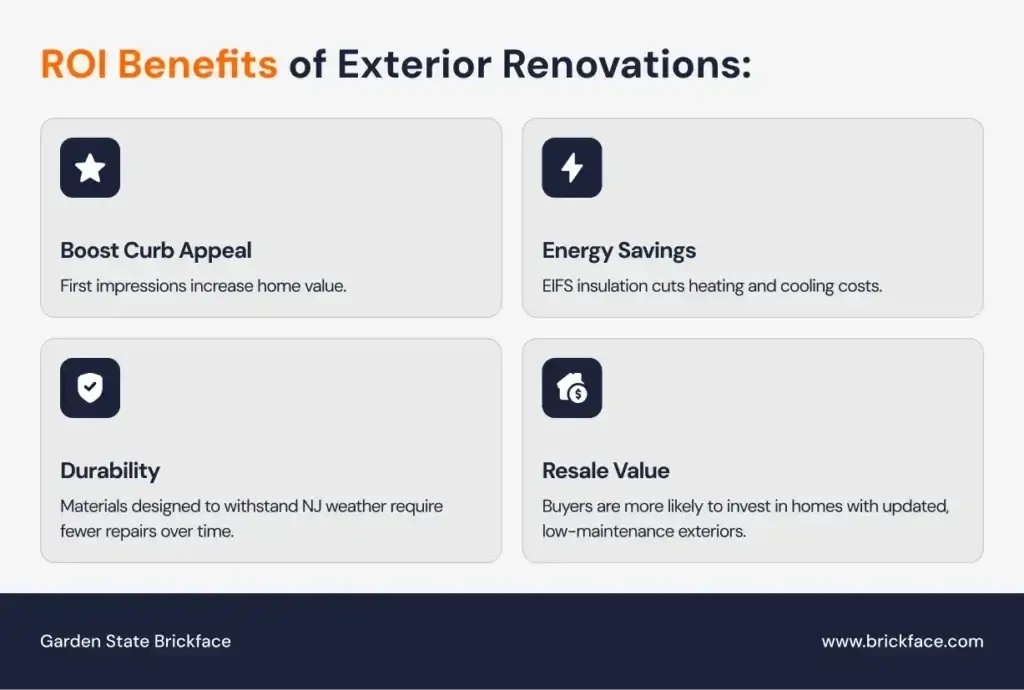 ROI Benefits of Exterior Renovations:

Boost Curb Appeal
First impressions increase home value.

Energy Savings
EIFS insulation cuts heating and cooling costs.

Durability
Materials designed to withstand NJ weather require fewer repairs over time.

Resale Value
Buyers are more likely to invest in homes with updated, low-maintenance exteriors.

Garden State Brickface

www.brickface.com